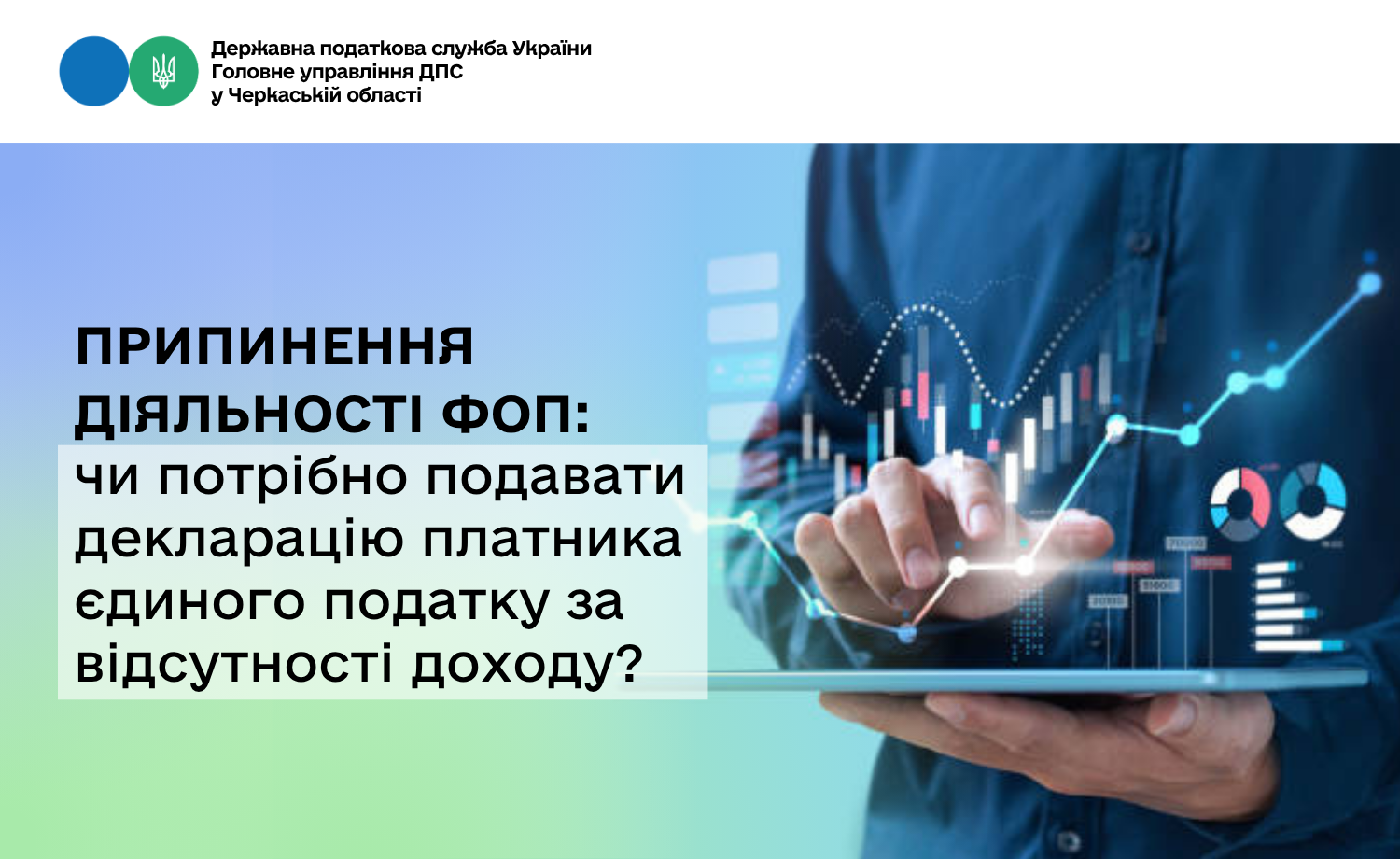 Державна податкова служба України
Головне управління ДПС
у Черкаській області

ПРИПИНЕННЯ ДІЯЛЬНОСТІ ФОП:
чи потрібно подавати декларацію платника єдиного податку за відсутності доходу?